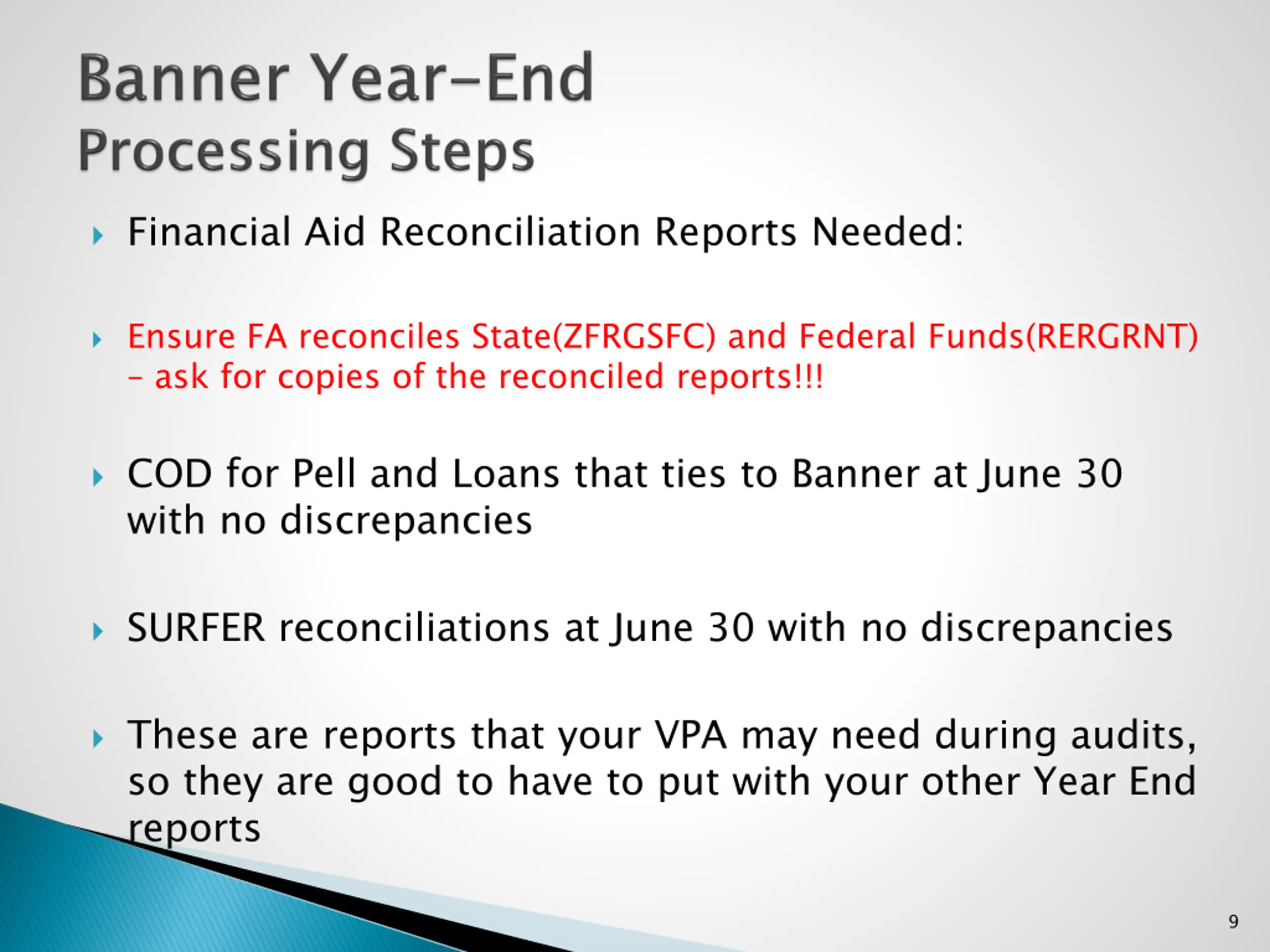 Banner Year-End
Processing Steps

Financial Aid Reconciliation Reports Needed:

Ensure FA reconciles State(ZFRGSFC) and Federal Funds(RERGRNT) – ask for copies of the reconciled reports!!!

COD for Pell and Loans that ties to Banner at June 30 with no discrepancies

SURFER reconciliations at June 30 with no discrepancies

These are reports that your VPA may need during audits, so they are good to have to put with your other Year End reports

9